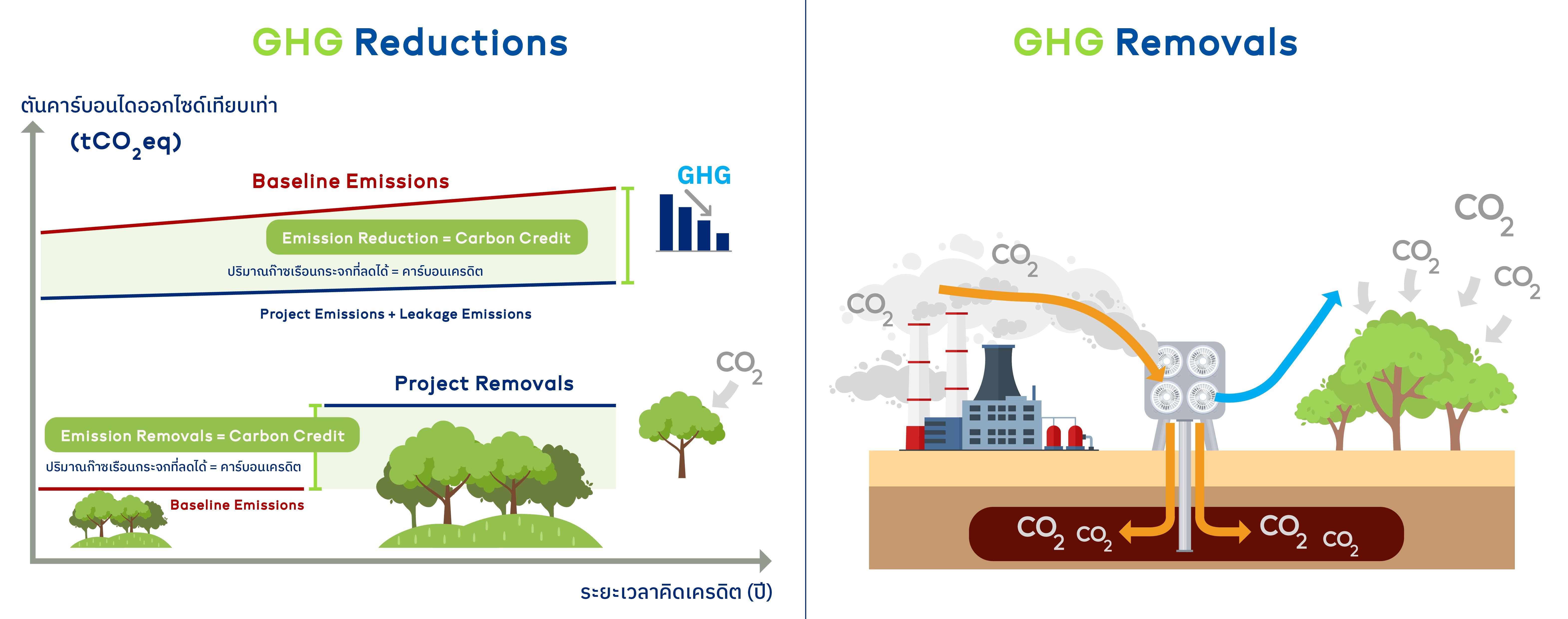 GHG Reductions

ตันคาร์บอนไดออกไซด์เทียบเท่า
($tCO_2eq$)

Baseline Emissions

GHG

Emission Reduction = Carbon Credit

ปริมาณก๊าซเรือนกระจกที่ลดได้ = คาร์บอนเครดิต

Project Emissions + Leakage Emissions

$CO_2$

Project Removals

Emission Removals = Carbon Credit

ปริมาณก๊าซเรือนกระจกที่ลดได้ = คาร์บอนเครดิต

Baseline Emissions

ระยะเวลาคิดเครดิต (ปี)

GHG Removals

$CO_2$ $CO_2$ $CO_2$ $CO_2$ $CO_2$

$CO_2$ $CO_2$ $CO_2$ $CO_2$